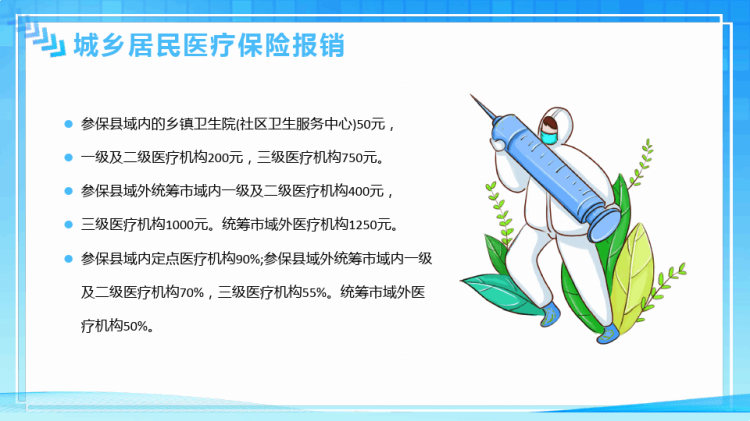 城乡居民医疗保险报销

参保县域内的乡镇卫生院(社区卫生服务中心)50元，

一级及二级医疗机构200元，三级医疗机构750元。

参保县域外统筹市域内一级及二级医疗机构400元，

三级医疗机构1000元。统筹市域外医疗机构1250元。

参保县域内定点医疗机构90%;参保县域外统筹市域内一级及二级医疗机构70%，三级医疗机构55%。统筹市域外医疗机构50%。